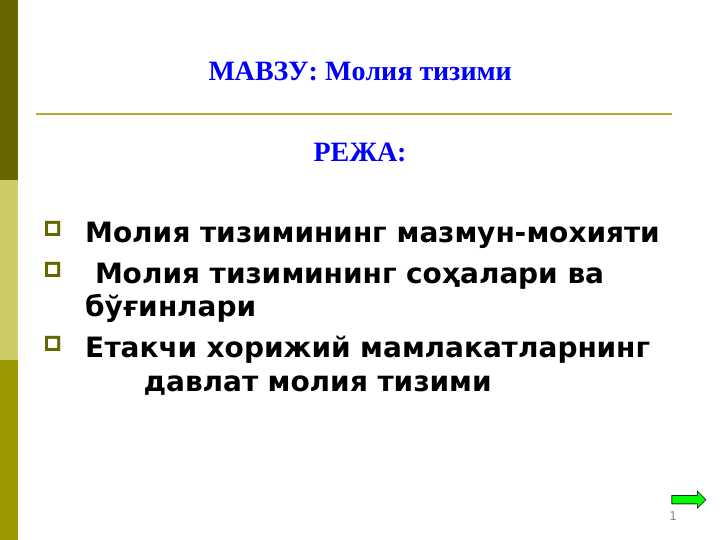 МАВЗУ: Молия тизими

РЕЖА:

Молия тизимининг мазмун-мохияти

Молия тизимининг соҳалари ва бўғинлари

Етакчи хорижий мамлакатларнинг давлат молия тизими

1